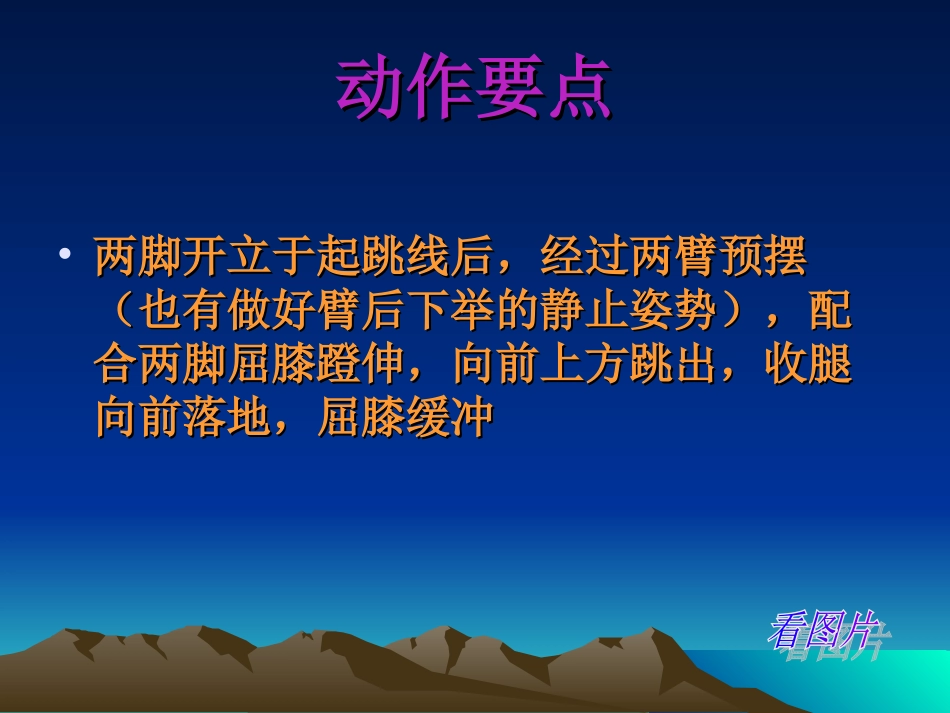 动作要点

• 两脚开立于起跳线后，经过两臂预摆（也有做好臂后下举的静止姿势），配合两脚屈膝蹬伸，向前上方跳出，收腿向前落地，屈膝缓冲

看图片